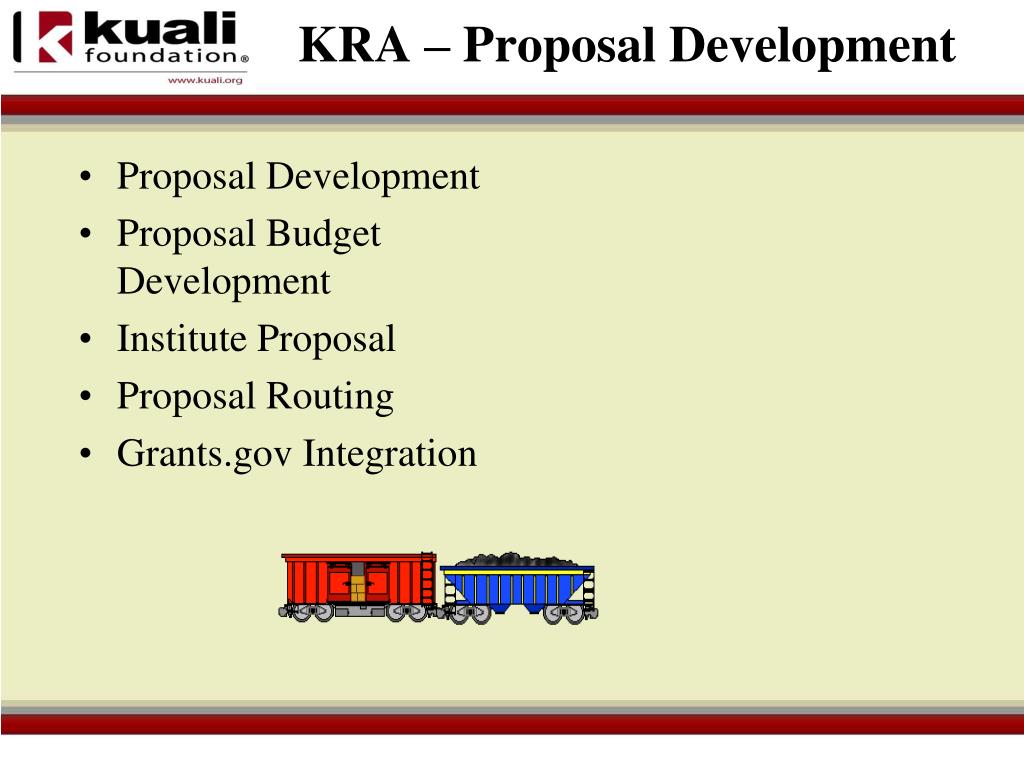 kuali foundation®
www.kuali.org

KRA – Proposal Development

• Proposal Development
• Proposal Budget Development
• Institute Proposal
• Proposal Routing
• Grants.gov Integration